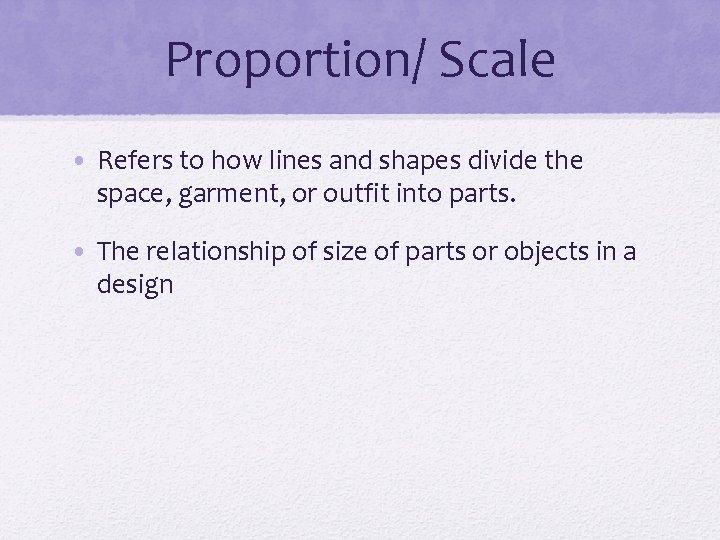 Proportion/ Scale

• Refers to how lines and shapes divide the space, garment, or outfit into parts.

• The relationship of size of parts or objects in a design